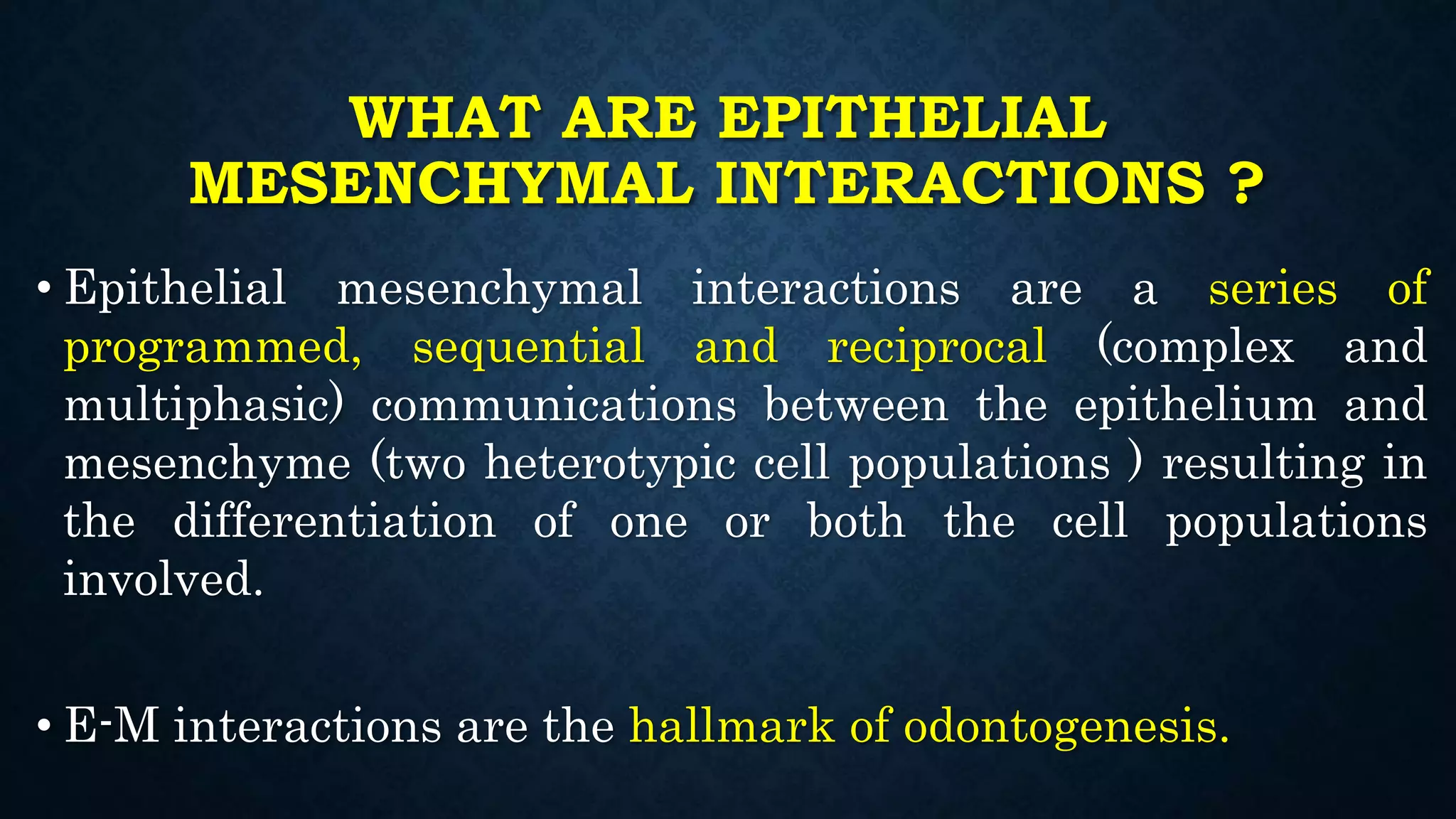 WHAT ARE EPITHELIAL MESENCHYMAL INTERACTIONS ?

• Epithelial mesenchymal interactions are a series of programmed, sequential and reciprocal (complex and multiphasic) communications between the epithelium and mesenchyme (two heterotypic cell populations ) resulting in the differentiation of one or both the cell populations involved.

• E-M interactions are the hallmark of odontogenesis.